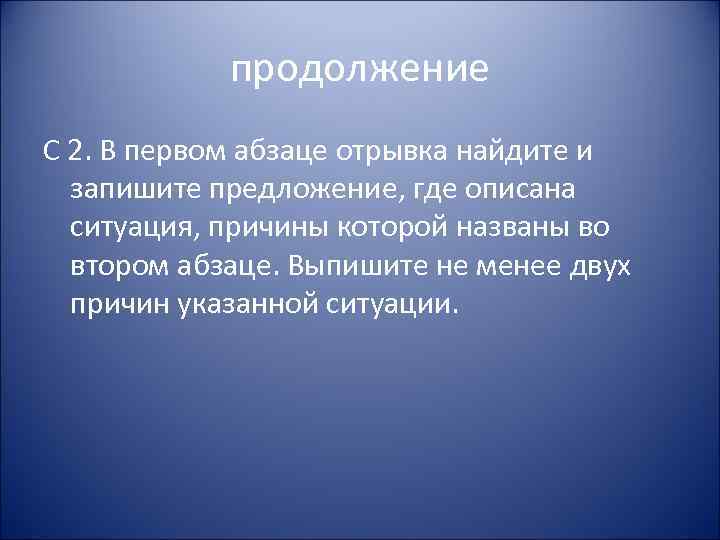 продолжение

С 2. В первом абзаце отрывка найдите и запишите предложение, где описана ситуация, причины которой названы во втором абзаце. Выпишите не менее двух причин указанной ситуации.